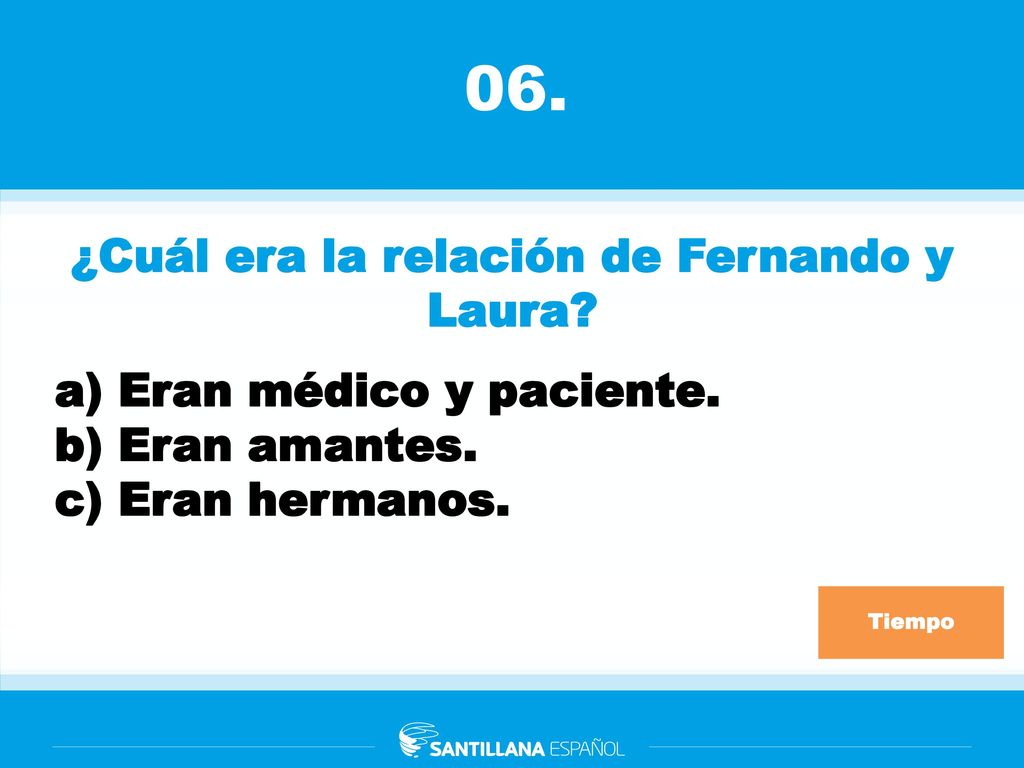 06.

¿Cuál era la relación de Fernando y Laura?

a) Eran médico y paciente.
b) Eran amantes.
c) Eran hermanos.

Tiempo

SANTILLANA ESPAÑOL